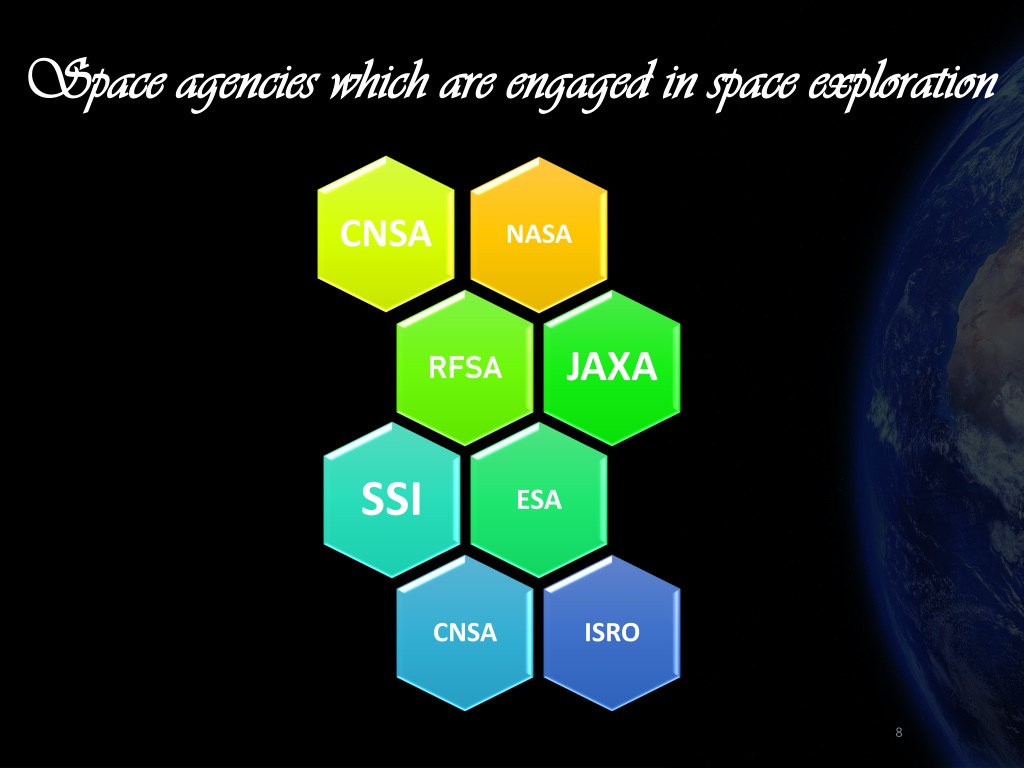 Space agencies which are engaged in space exploration

CNSA

NASA

RFSA

JAXA

SSI

ESA

CNSA

ISRO

8